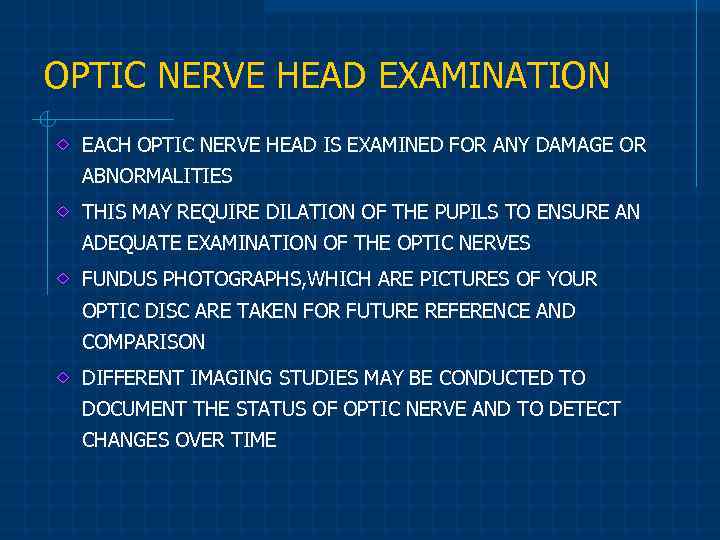 OPTIC NERVE HEAD EXAMINATION

EACH OPTIC NERVE HEAD IS EXAMINED FOR ANY DAMAGE OR ABNORMALITIES

THIS MAY REQUIRE DILATION OF THE PUPILS TO ENSURE AN ADEQUATE EXAMINATION OF THE OPTIC NERVES

FUNDUS PHOTOGRAPHS,WHICH ARE PICTURES OF YOUR OPTIC DISC ARE TAKEN FOR FUTURE REFERENCE AND COMPARISON

DIFFERENT IMAGING STUDIES MAY BE CONDUCTED TO DOCUMENT THE STATUS OF OPTIC NERVE AND TO DETECT CHANGES OVER TIME